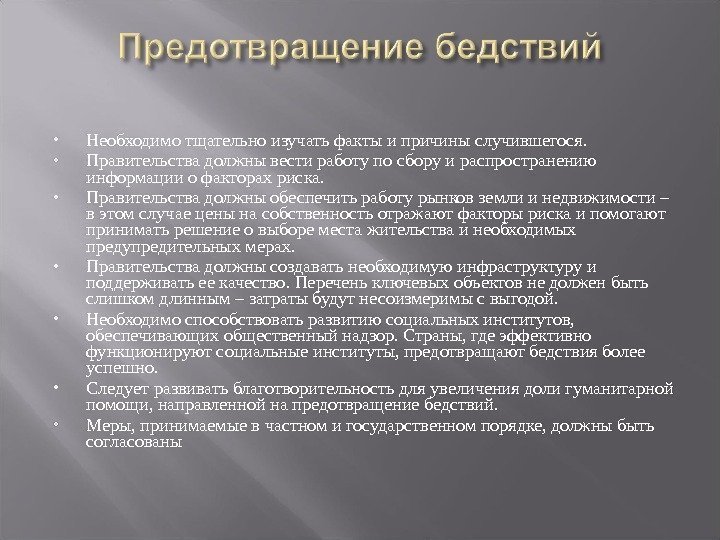 Предотвращение бедствий

• Необходимо тщательно изучать факты и причины случившегося.
• Правительства должны вести работу по сбору и распространению информации о факторах риска.
• Правительства должны обеспечить работу рынков земли и недвижимости – в этом случае цены на собственность отражают факторы риска и помогают принимать решение о выборе места жительства и необходимых предупредительных мерах.
• Правительства должны создавать необходимую инфраструктуру и поддерживать ее качество. Перечень ключевых объектов не должен быть слишком длинным – затраты будут несоизмеримы с выгодой.
• Необходимо способствовать развитию социальных институтов, обеспечивающих общественный надзор. Страны, где эффективно функционируют социальные институты, предотвращают бедствия более успешно.
• Следует развивать благотворительность для увеличения доли гуманитарной помощи, направленной на предотвращение бедствий.
• Меры, принимаемые в частном и государственном порядке, должны быть согласованы